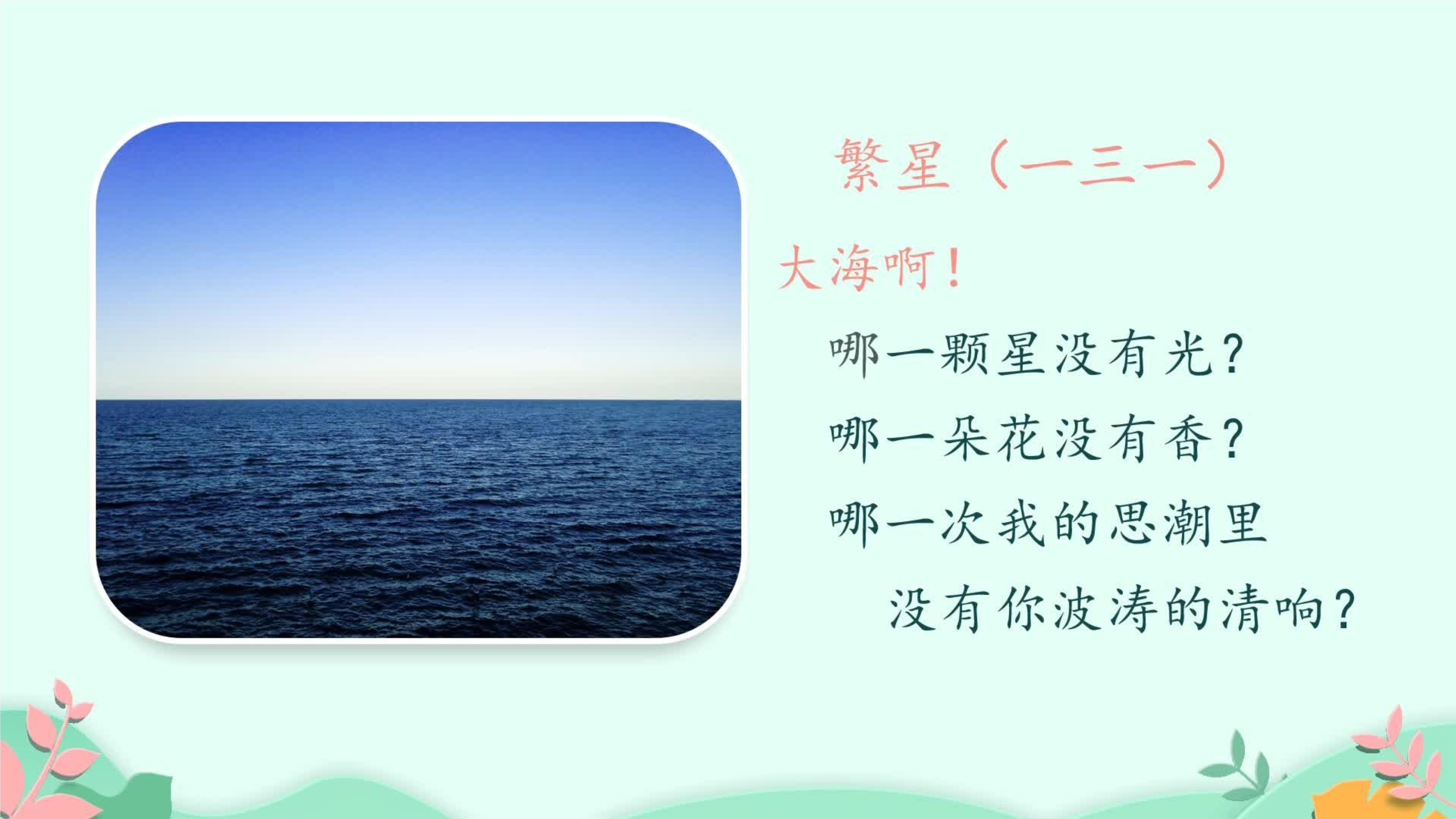 繁星（一三一）

大海啊！

哪一颗星没有光？

哪一朵花没有香？

哪一次我的思潮里

没有你波涛的清响？